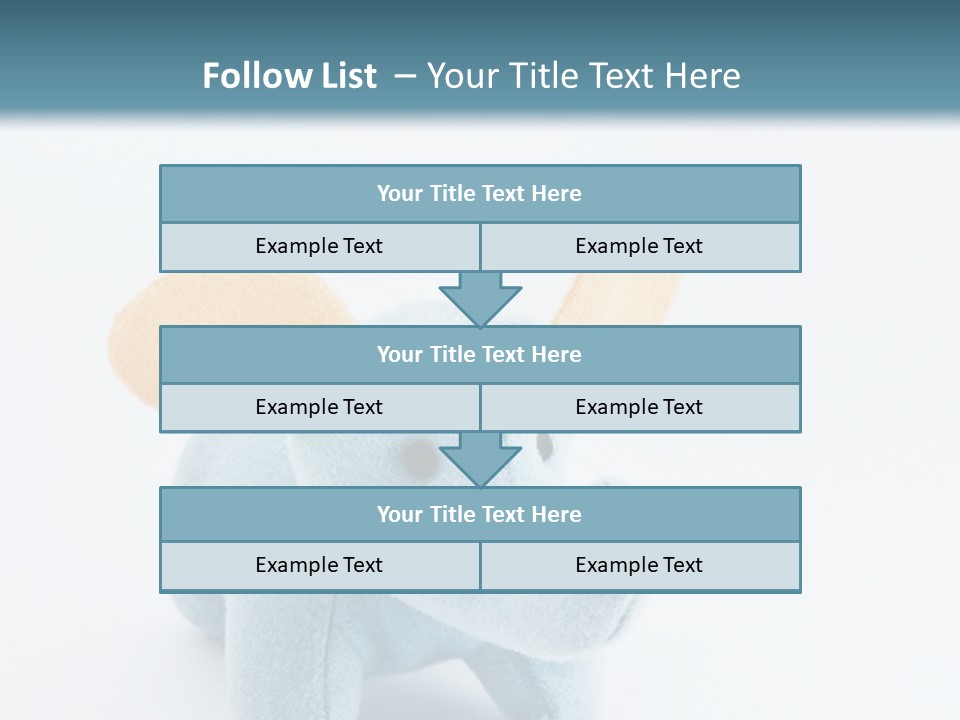 Follow List – Your Title Text Here

Your Title Text Here

Example Text

Example Text

Your Title Text Here

Example Text

Example Text

Your Title Text Here

Example Text

Example Text